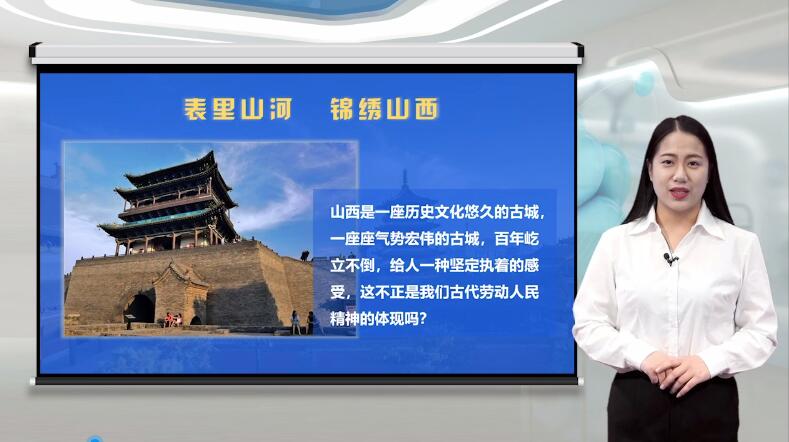 表里山河　锦绣山西

山西是一座历史文化悠久的古城，一座座气势宏伟的古城，百年屹立不倒，给人一种坚定执着的感受，这不正是我们古代劳动人民精神的体现吗？